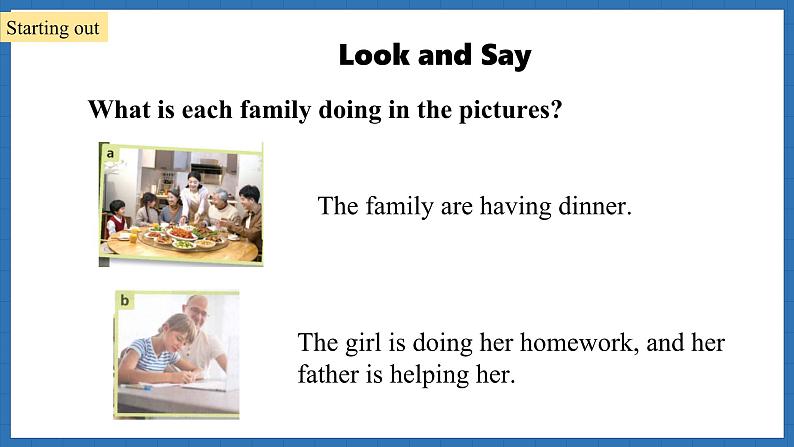 Starting out

Look and Say

What is each family doing in the pictures?

a

The family are having dinner.

b

The girl is doing her homework, and her father is helping her.